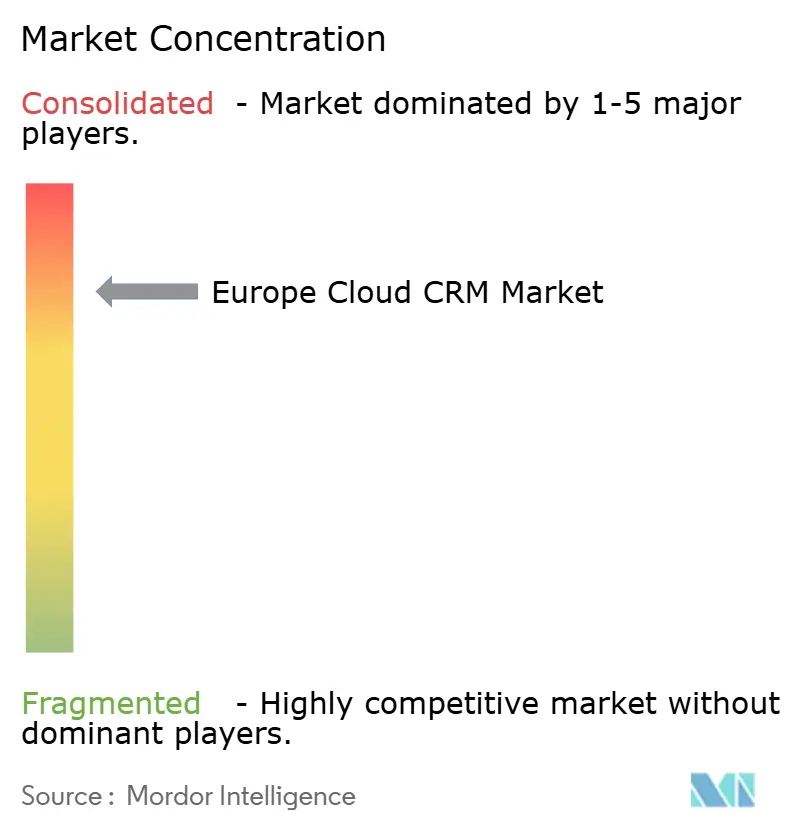 Market Concentration

Consolidated - Market dominated by 1-5 major players.

Europe Cloud CRM Market

Fragmented - Highly competitive market without dominant players.

Source : Mordor Intelligence